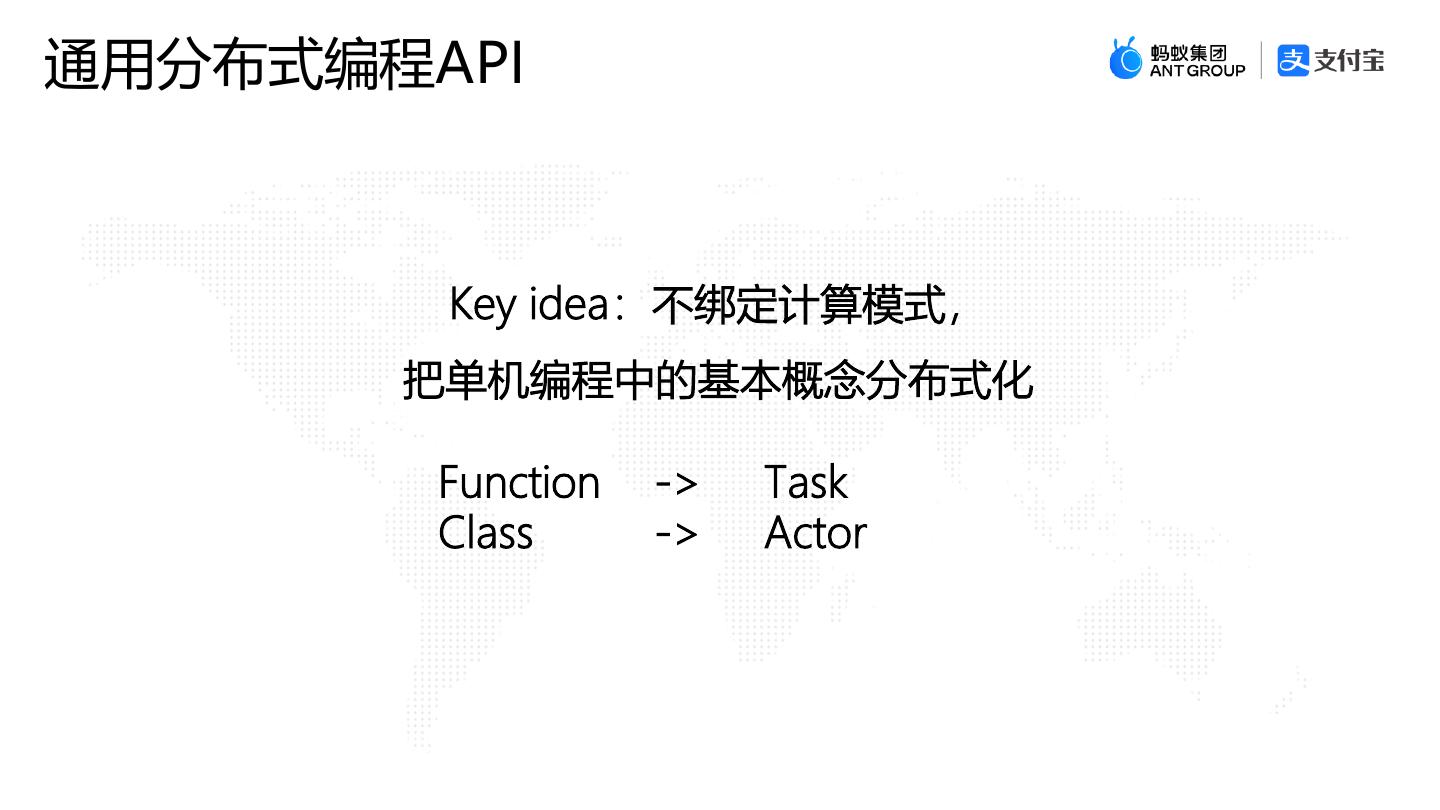 通用分布式编程API

蚂蚁集团
ANT GROUP

支付宝

Key idea：不绑定计算模式，
把单机编程中的基本概念分布式化

Function -> Task
Class -> Actor